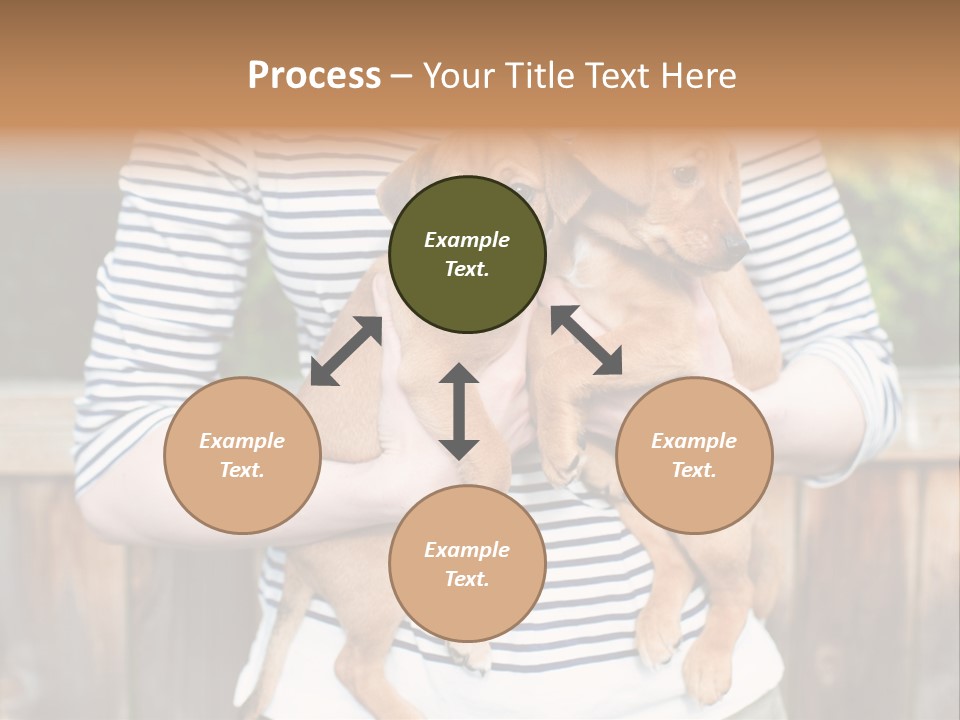 Process – Your Title Text Here

Example Text.

Example Text.

Example Text.

Example Text.